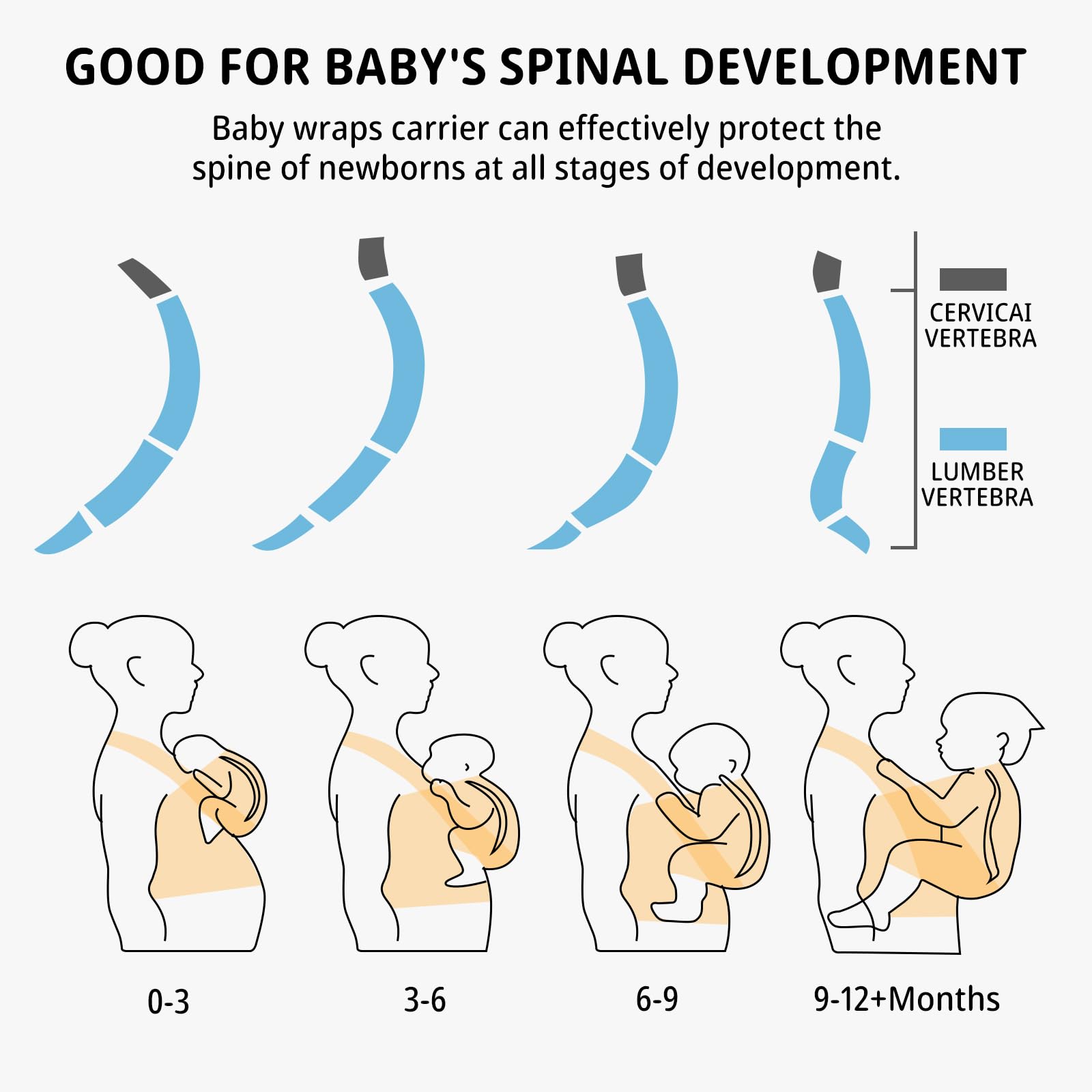 GOOD FOR BABY'S SPINAL DEVELOPMENT

Baby wraps carrier can effectively protect the spine of newborns at all stages of development.

CERVICAI VERTEBRA

LUMBER VERTEBRA

0-3

3-6

6-9

9-12+Months